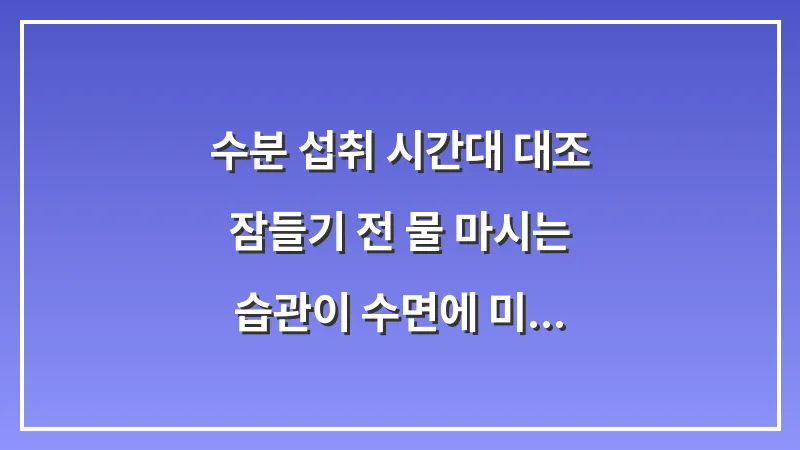 수분 섭취 시간대 대조 잠들기 전 물 마시는 습관이 수면에 미...